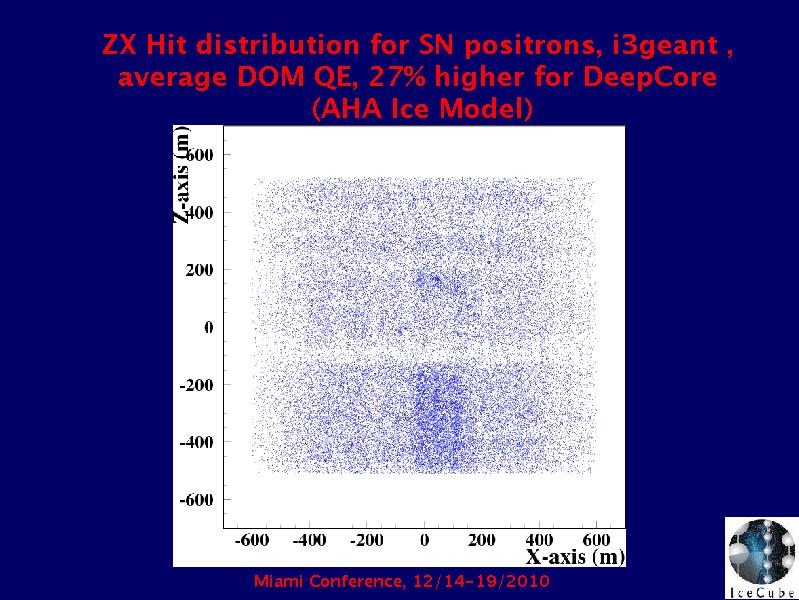 ZX Hit distribution for SN positrons, i3geant , average DOM QE, 27% higher for DeepCore (AHA Ice Model)

Z-axis (m)
600
400
200
0
-200
-400
-600

-600 -400 -200 0 200 400 600
X-axis (m)

Miami Conference, 12/14-19/2010

IceCube